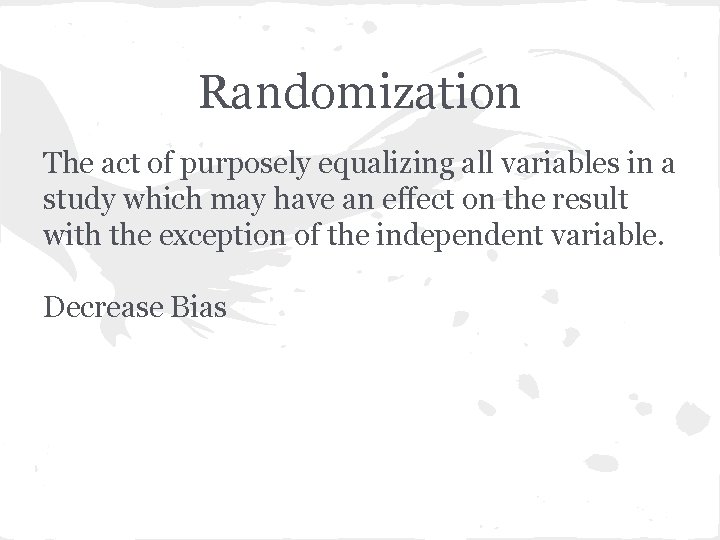 Randomization

The act of purposely equalizing all variables in a study which may have an effect on the result with the exception of the independent variable.

Decrease Bias